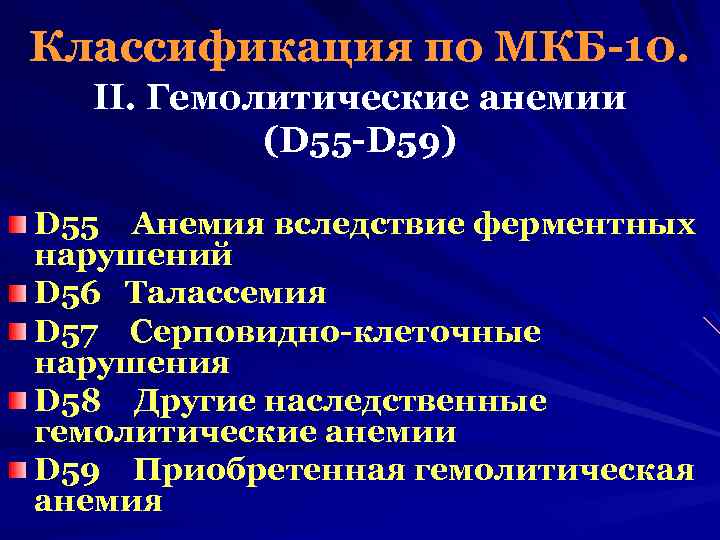 Классификация по МКБ-10.

II. Гемолитические анемии (D55-D59)

D55 Анемия вследствие ферментных нарушений

D56 Талассемия

D57 Серповидно-клеточные нарушения

D58 Другие наследственные гемолитические анемии

D59 Приобретенная гемолитическая анемия